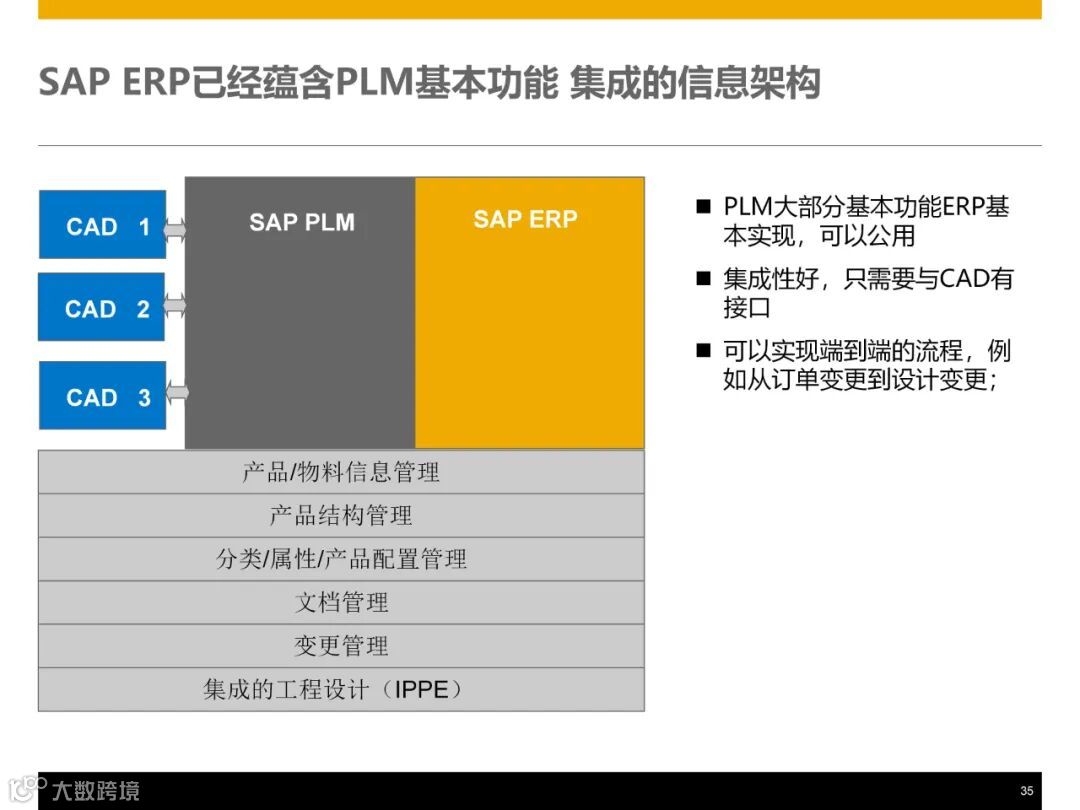 SAP ERP已经蕴含PLM基本功能 集成的信息架构

CAD 1

CAD 2

CAD 3

SAP PLM

SAP ERP

产品/物料信息管理

产品结构管理

分类/属性/产品配置管理

文档管理

变更管理

集成的工程设计（IPPE）

■ PLM大部分基本功能ERP基本实现，可以公用

■ 集成性好，只需要与CAD有接口

■ 可以实现端到端的流程，例如从订单变更到设计变更；

大数跨境

35